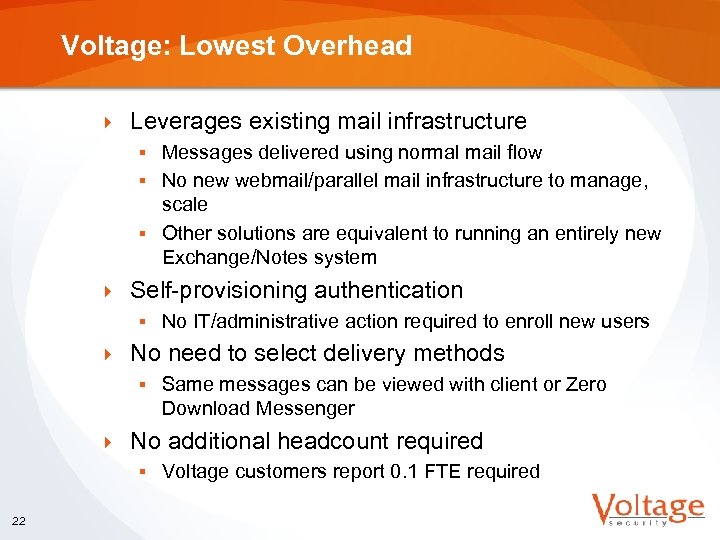 Voltage: Lowest Overhead

Leverages existing mail infrastructure

Messages delivered using normal mail flow

No new webmail/parallel mail infrastructure to manage, scale

Other solutions are equivalent to running an entirely new Exchange/Notes system

Self-provisioning authentication

No IT/administrative action required to enroll new users

No need to select delivery methods

Same messages can be viewed with client or Zero Download Messenger

No additional headcount required

Voltage customers report 0.1 FTE required

22

Voltage security